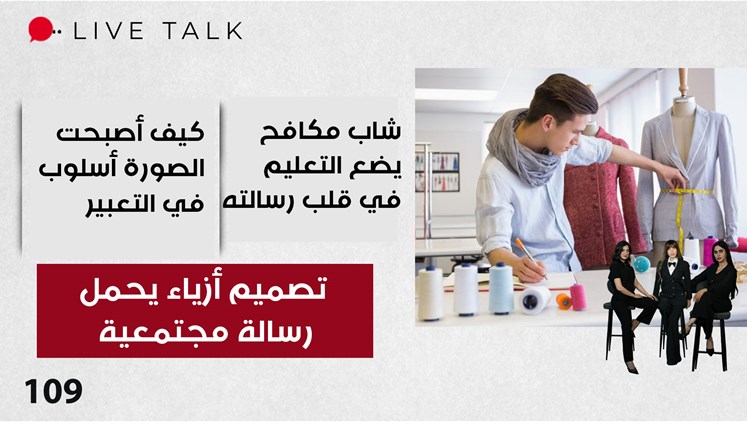 LIVE TALK

شاب مكافح يضع التعليم في قلب رسالته

كيف أصبحت الصورة أسلوب في التعبير

تصميم أزياء يحمل رسالة مجتمعية

109